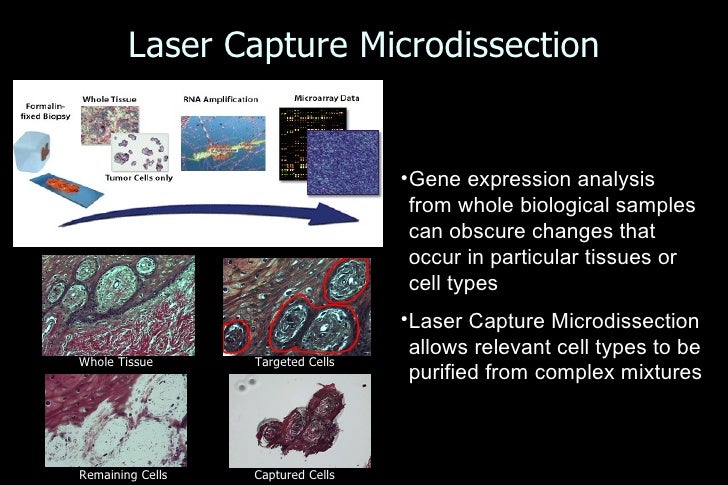 Laser Capture Microdissection

Formalin-fixed Biopsy

Whole Tissue

Tumor Cells only

RNA Amplification

Microarray Data

Whole Tissue

Targeted Cells

Remaining Cells

Captured Cells

•Gene expression analysis from whole biological samples can obscure changes that occur in particular tissues or cell types

•Laser Capture Microdissection allows relevant cell types to be purified from complex mixtures